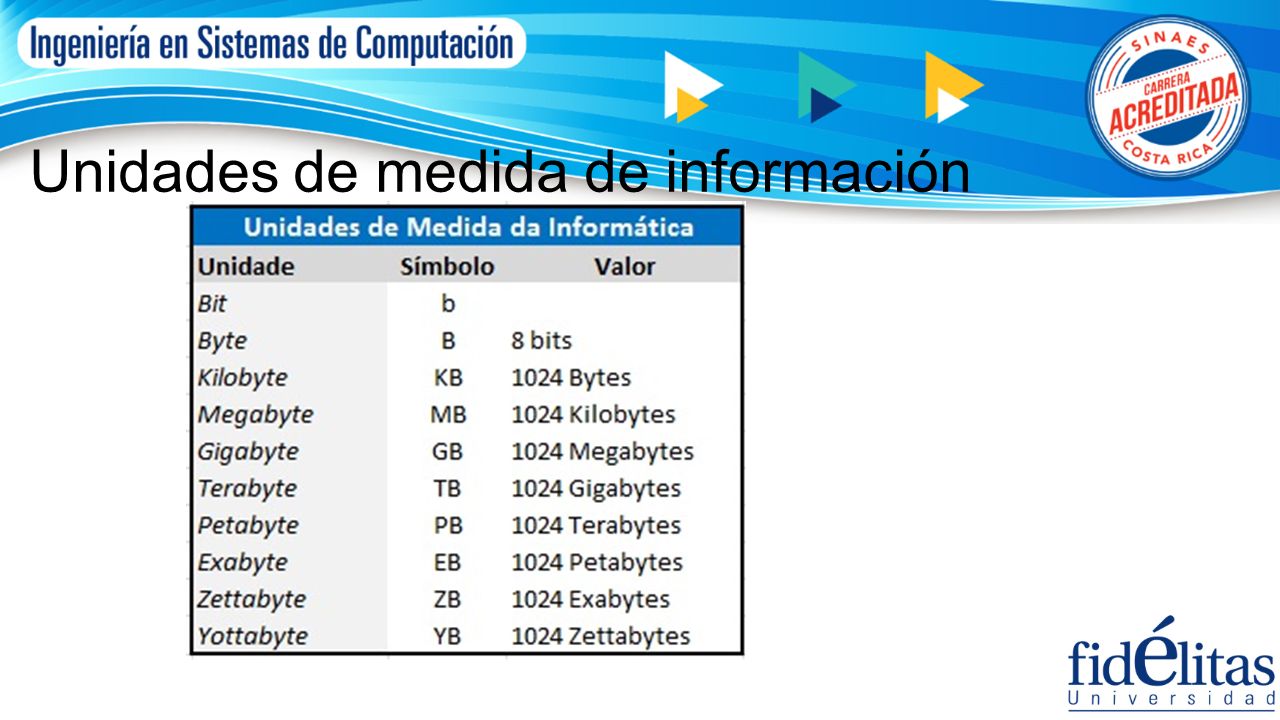 Ingeniería en Sistemas de Computación

SINAES
CARRERA
ACREDITADA
COSTA RICA

Unidades de medida de información

Unidades de Medida da Informática

| Unidade | Símbolo | Valor |
|---|---|---|
| Bit | b | |
| Byte | B | 8 bits |
| Kilobyte | KB | 1024 Bytes |
| Megabyte | MB | 1024 Kilobytes |
| Gigabyte | GB | 1024 Megabytes |
| Terabyte | TB | 1024 Gigabytes |
| Petabyte | PB | 1024 Terabytes |
| Exabyte | EB | 1024 Petabytes |
| Zettabyte | ZB | 1024 Exabytes |
| Yottabyte | YB | 1024 Zettabytes |

fidélitas
Universidad